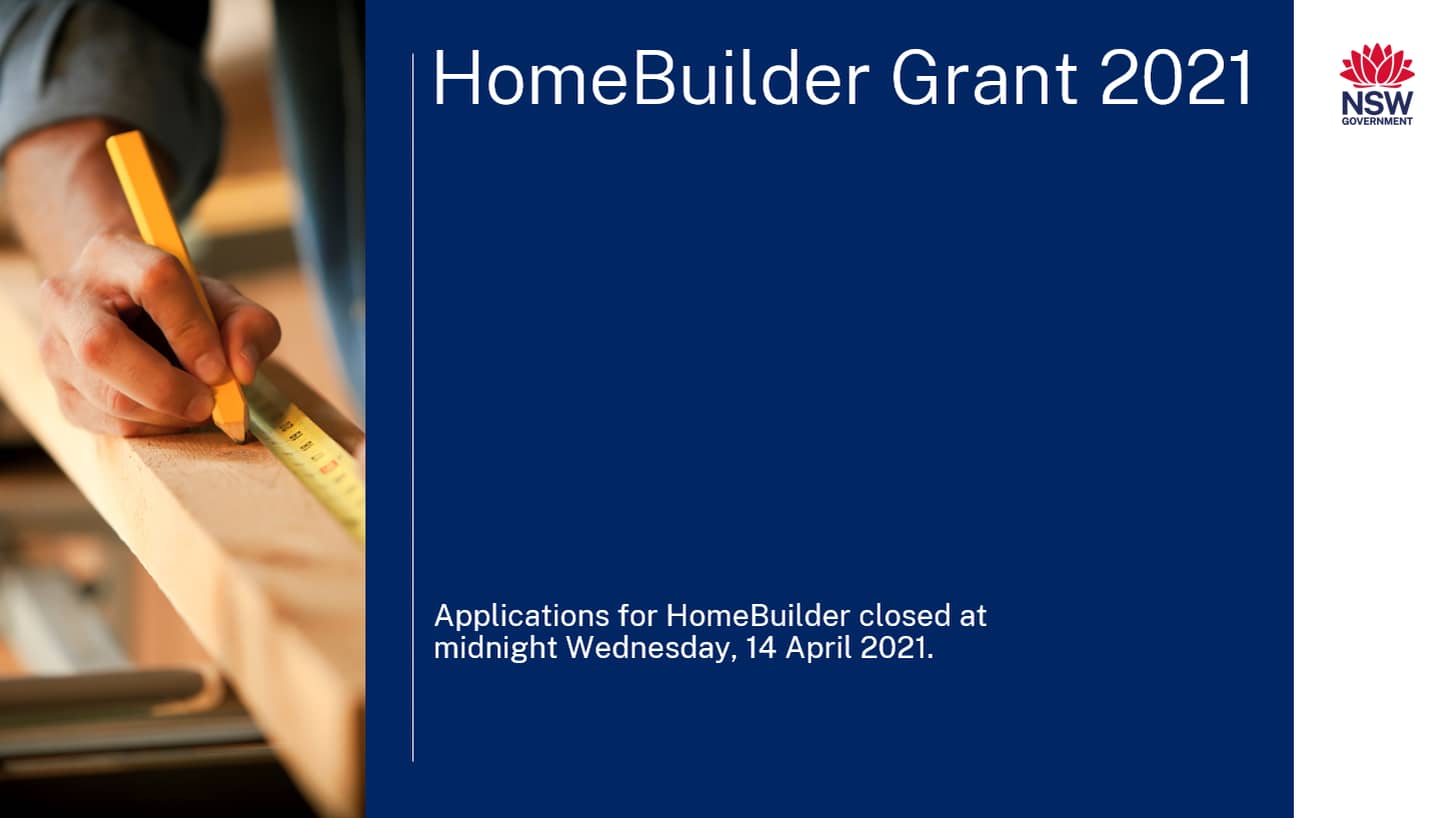 HomeBuilder Grant 2021

NSW
GOVERNMENT

Applications for HomeBuilder closed at midnight Wednesday, 14 April 2021.